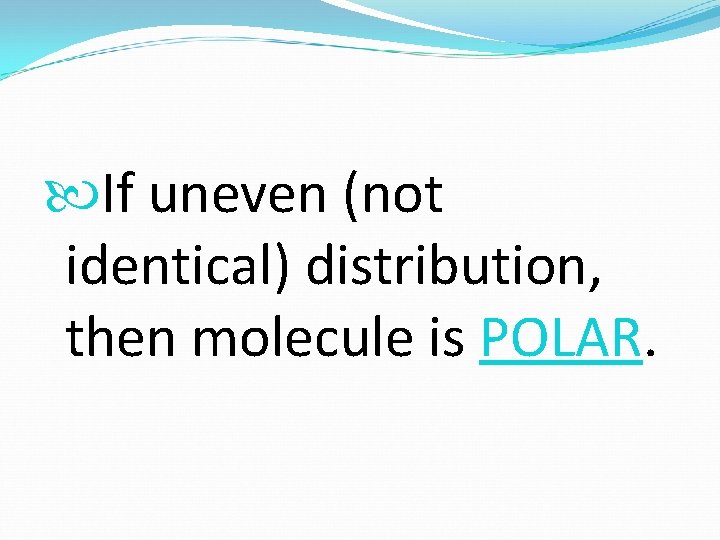 If uneven (not identical) distribution, then molecule is POLAR.